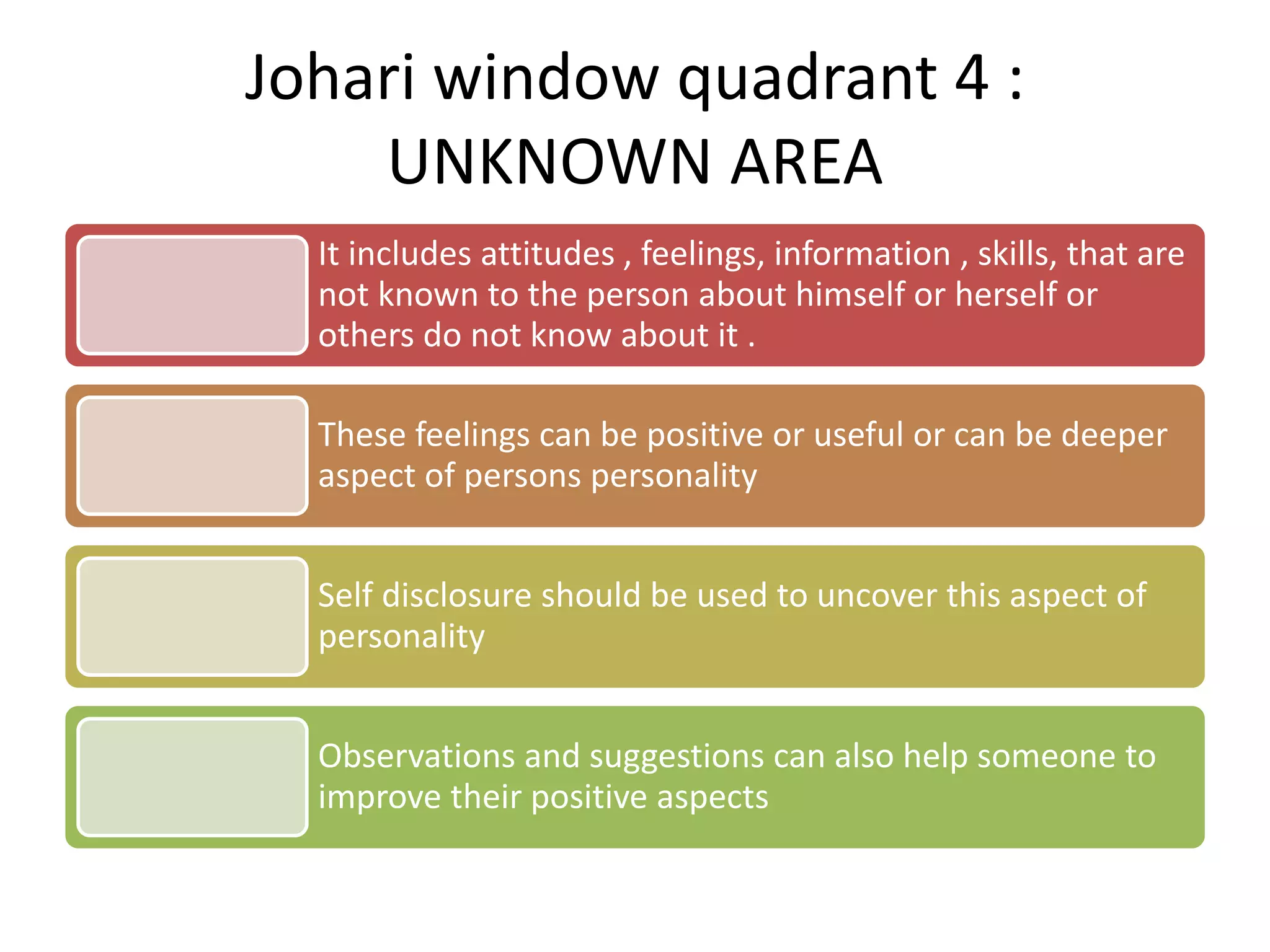 Johari window quadrant 4 : UNKNOWN AREA

It includes attitudes , feelings, information , skills, that are not known to the person about himself or herself or others do not know about it .

These feelings can be positive or useful or can be deeper aspect of persons personality

Self disclosure should be used to uncover this aspect of personality

Observations and suggestions can also help someone to improve their positive aspects